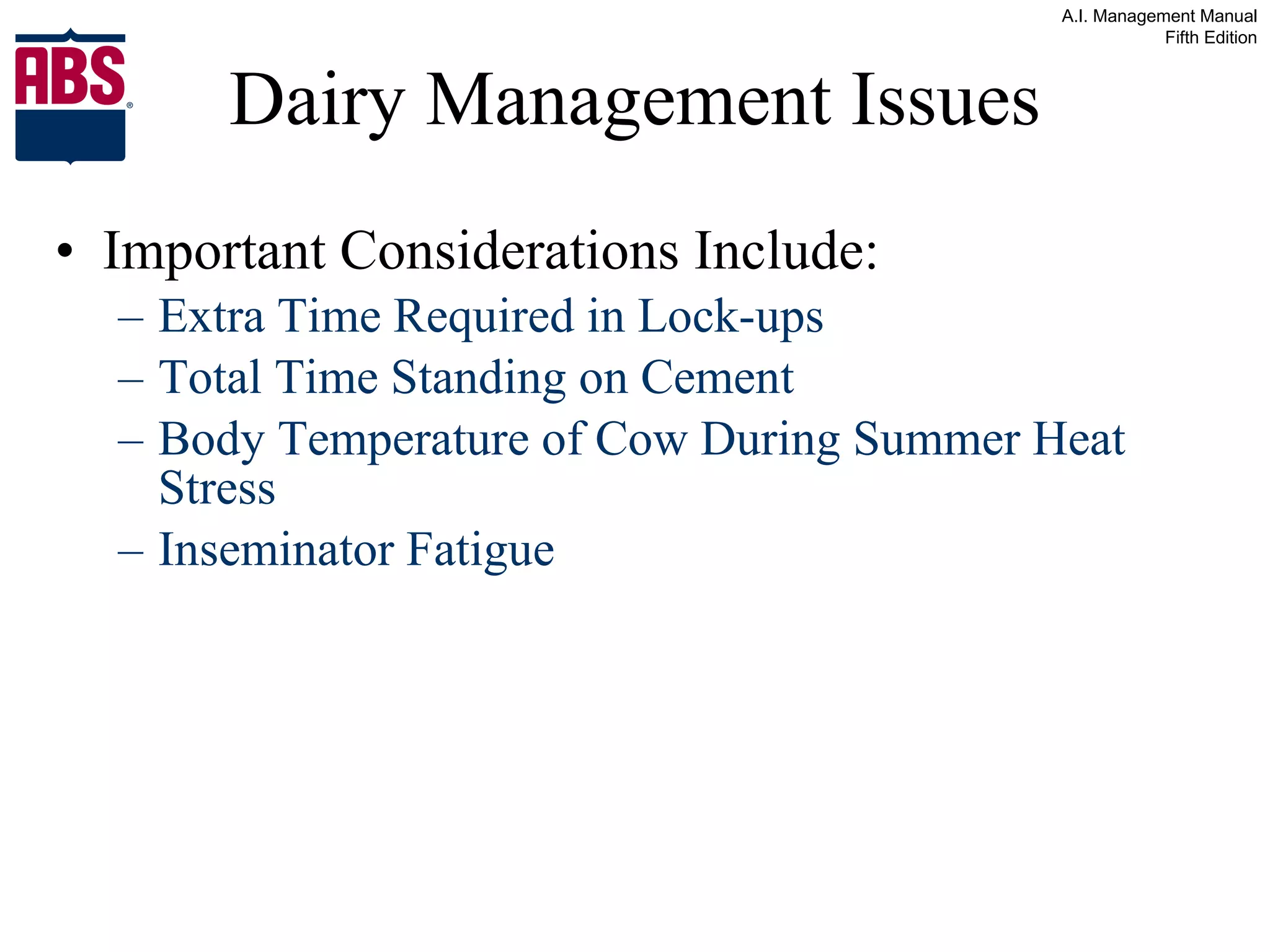 A.I. Management Manual
Fifth Edition

ABS®

Dairy Management Issues

• Important Considerations Include:
– Extra Time Required in Lock-ups
– Total Time Standing on Cement
– Body Temperature of Cow During Summer Heat Stress
– Inseminator Fatigue